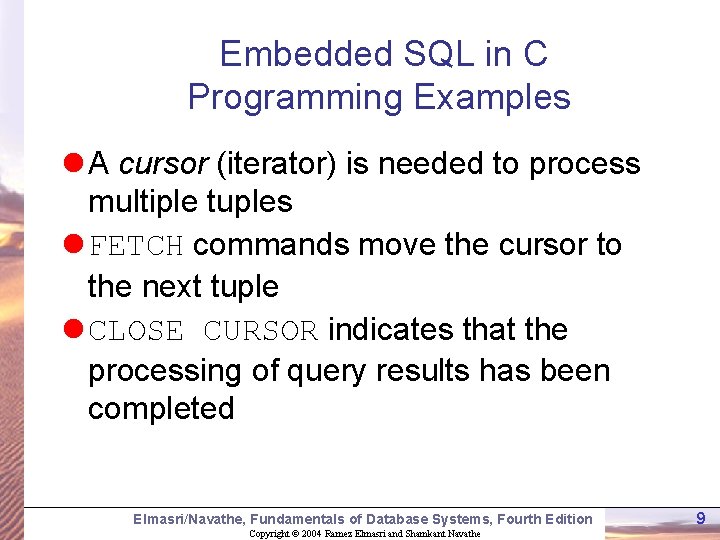 Embedded SQL in C Programming Examples

A cursor (iterator) is needed to process multiple tuples

FETCH commands move the cursor to the next tuple

CLOSE CURSOR indicates that the processing of query results has been completed

Elmasri/Navathe, Fundamentals of Database Systems, Fourth Edition

9

Copyright © 2004 Ramez Elmasri and Shamkant Navathe